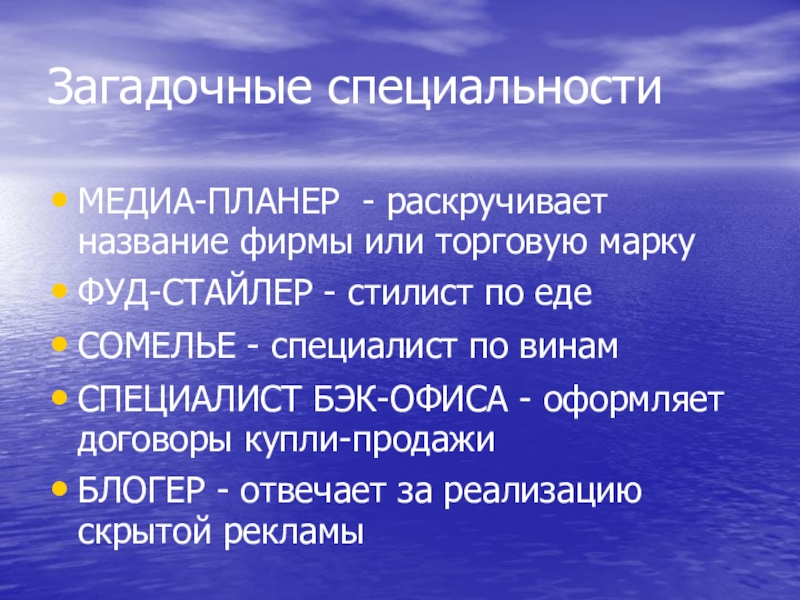 Загадочные специальности

• МЕДИА-ПЛАНЕР - раскручивает название фирмы или торговую марку
• ФУД-СТАЙЛЕР - стилист по еде
• СОМЕЛЬЕ - специалист по винам
• СПЕЦИАЛИСТ БЭК-ОФИСА - оформляет договоры купли-продажи
• БЛОГЕР - отвечает за реализацию скрытой рекламы